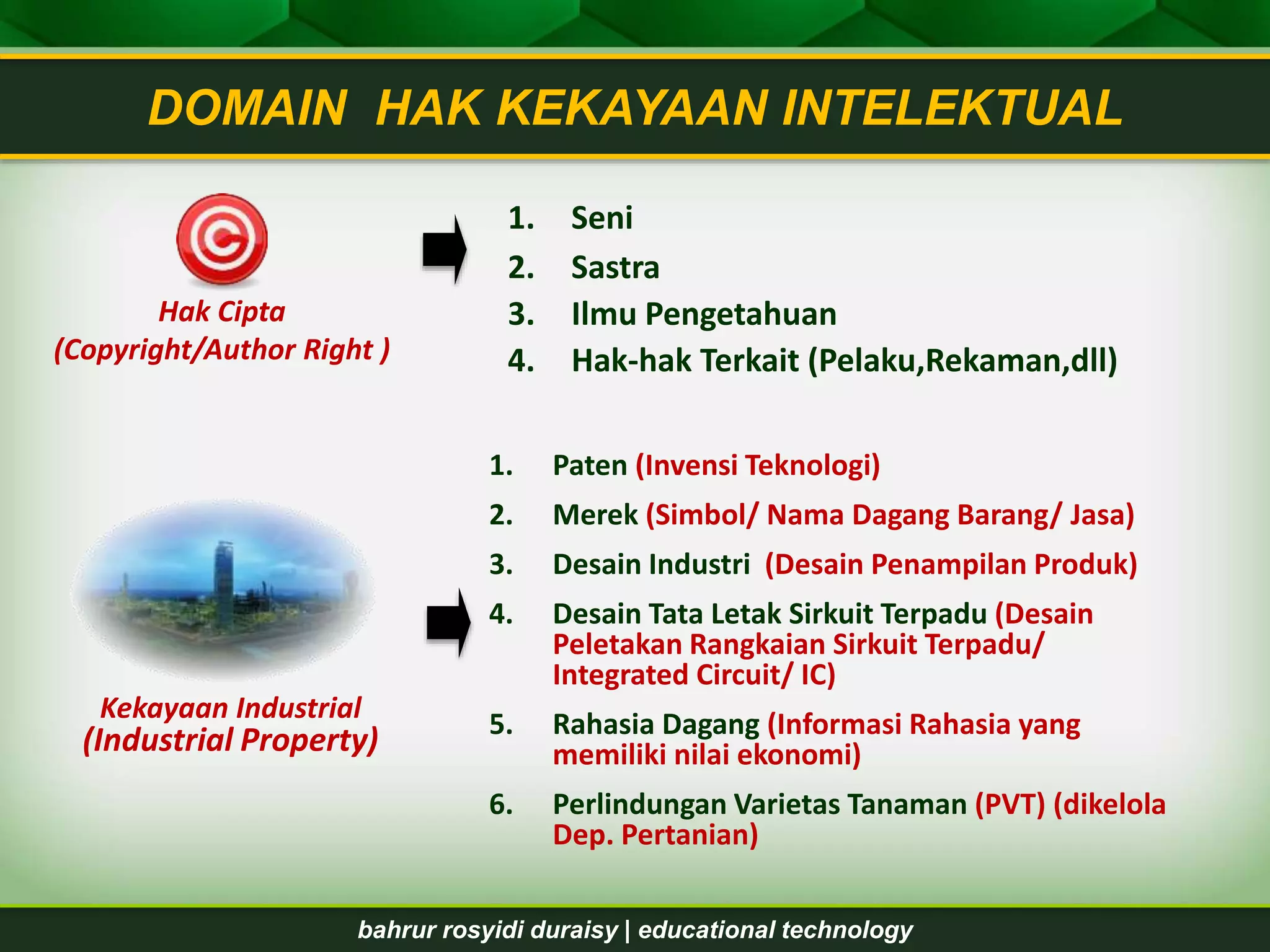 DOMAIN HAK KEKAYAAN INTELEKTUAL

Hak Cipta
(Copyright/Author Right )

1. Seni
2. Sastra
3. Ilmu Pengetahuan
4. Hak-hak Terkait (Pelaku,Rekaman,dll)

Kekayaan Industrial
(Industrial Property)

1. Paten (Invensi Teknologi)
2. Merek (Simbol/ Nama Dagang Barang/ Jasa)
3. Desain Industri (Desain Penampilan Produk)
4. Desain Tata Letak Sirkuit Terpadu (Desain Peletakan Rangkaian Sirkuit Terpadu/ Integrated Circuit/ IC)
5. Rahasia Dagang (Informasi Rahasia yang memiliki nilai ekonomi)
6. Perlindungan Varietas Tanaman (PVT) (dikelola Dep. Pertanian)

bahrur rosyidi duraisy | educational technology